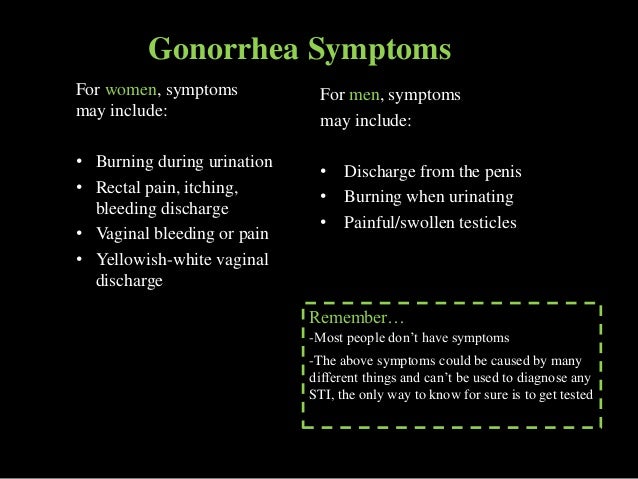 Gonorrhea Symptoms

For women, symptoms may include:

• Burning during urination
• Rectal pain, itching, bleeding discharge
• Vaginal bleeding or pain
• Yellowish-white vaginal discharge

For men, symptoms may include:

• Discharge from the penis
• Burning when urinating
• Painful/swollen testicles

Remember…
-Most people don't have symptoms
-The above symptoms could be caused by many different things and can't be used to diagnose any STI, the only way to know for sure is to get tested